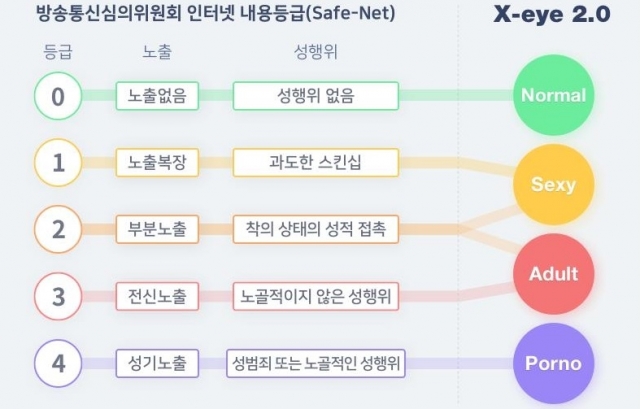 방송통신심의위원회 인터넷 내용등급(Safe-Net)

X-eye 2.0

| 등급 | 노출 | 성행위 |
|---|---|---|
| 0 | 노출없음 | 성행위 없음 |
| 1 | 노출복장 | 과도한 스킨십 |
| 2 | 부분노출 | 착의 상태의 성적 접촉 |
| 3 | 전신노출 | 노골적이지 않은 성행위 |
| 4 | 성기노출 | 성범죄 또는 노골적인 성행위 |

Normal

Sexy

Adult

Porno